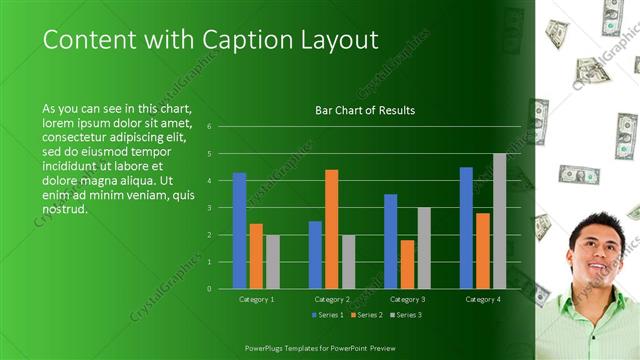 Content with Caption Layout

As you can see in this chart, lorem ipsum dolor sit amet, consectetur adipiscing elit, sed do eiusmod tempor incididunt ut labore et dolore magna aliqua. Ut enim ad minim veniam, quis nostrud.

Bar Chart of Results

6
5
4
3
2
1
0

Category 1
Category 2
Category 3
Category 4

Series 1
Series 2
Series 3

PowerPlugs Templates for PowerPoint Preview

CrystalGraphics